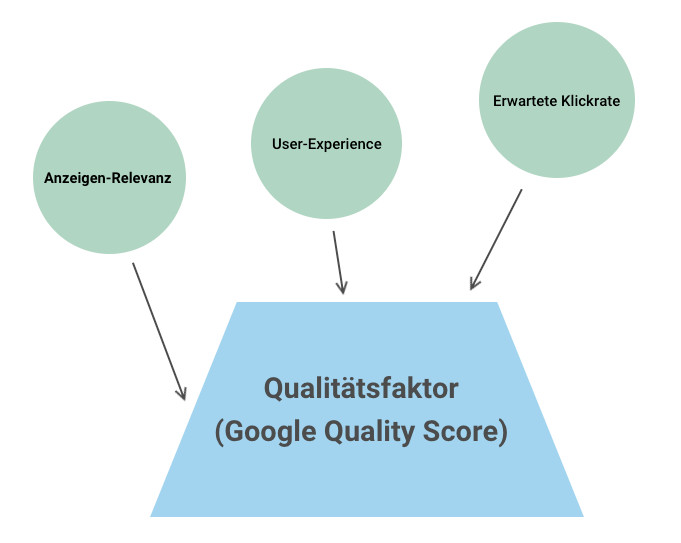 Anzeigen-Relevanz

User-Experience

Erwartete Klickrate

Qualitätsfaktor
(Google Quality Score)